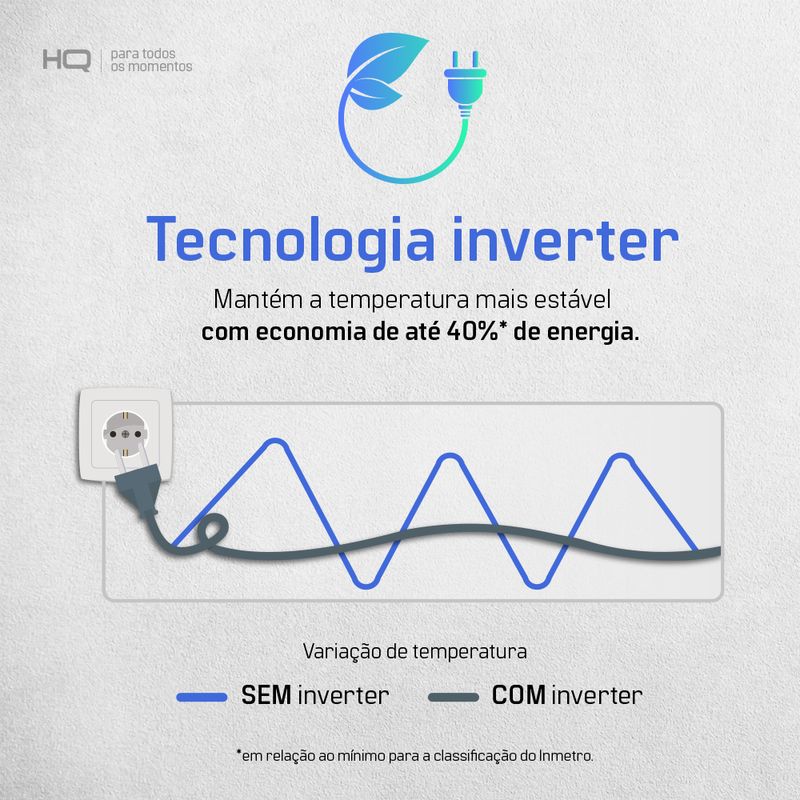 HQ | para todos os momentos

Tecnologia inverter

Mantém a temperatura mais estável
com economia de até 40%* de energia.

Variação de temperatura

SEM inverter
COM inverter

*em relação ao mínimo para a classificação do Inmetro.